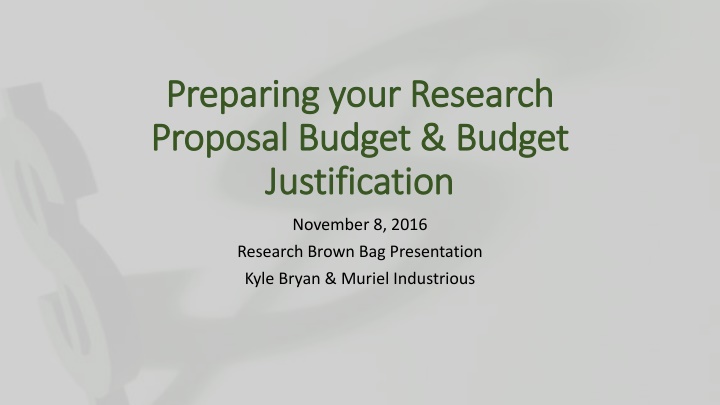 Preparing your Research Proposal Budget & Budget Justification

November 8, 2016
Research Brown Bag Presentation
Kyle Bryan & Muriel Industrious